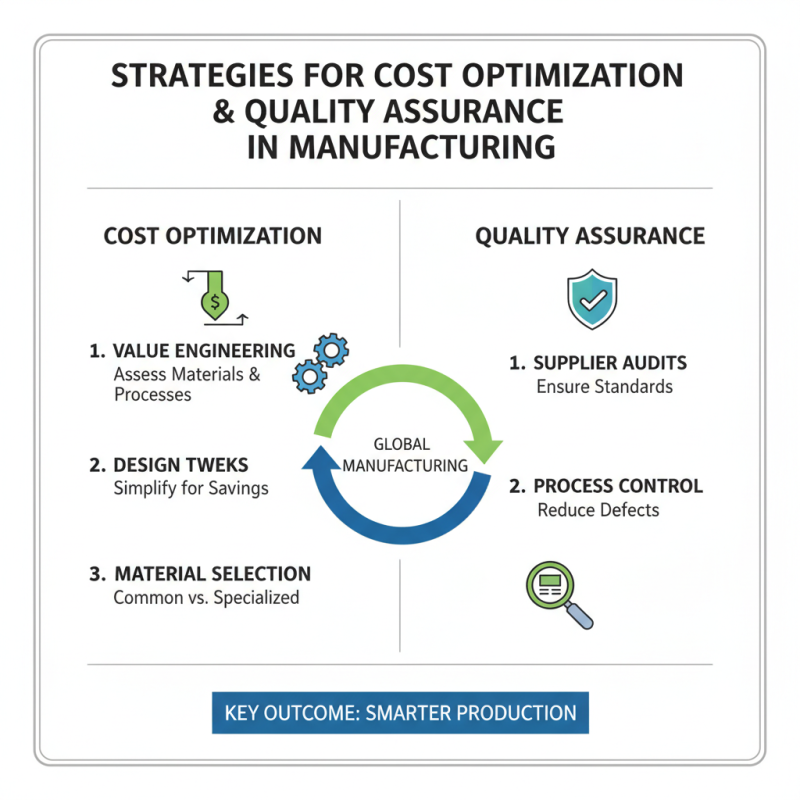 STRATEGIES FOR COST OPTIMIZATION & QUALITY ASSURANCE IN MANUFACTURING

COST OPTIMIZATION

$

1. VALUE ENGINEERING
Assess Materials & Processes

2. DESIGN TWEKS
Simplify for Savings

3. MATERIAL SELECTION
Common vs. Specialized

GLOBAL MANUFACTURING

QUALITY ASSURANCE

1. SUPPLIER AUDITS
Ensure Standards

2. PROCESS CONTROL
Reduce Defects

KEY OUTCOME: SMARTER PRODUCTION